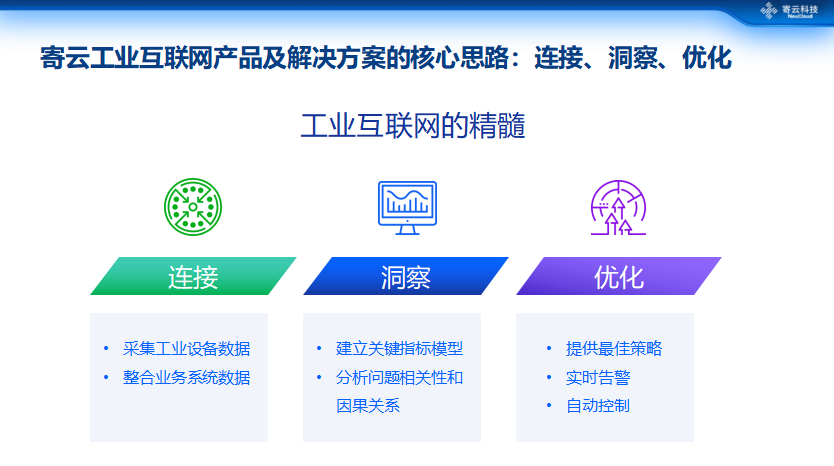 寄云科技
NeuCloud

寄云工业互联网产品及解决方案的核心思路：连接、洞察、优化

工业互联网的精髓

连接

• 采集工业设备数据
• 整合业务系统数据

洞察

• 建立关键指标模型
• 分析问题相关性和因果关系

优化

• 提供最佳策略
• 实时告警
• 自动控制